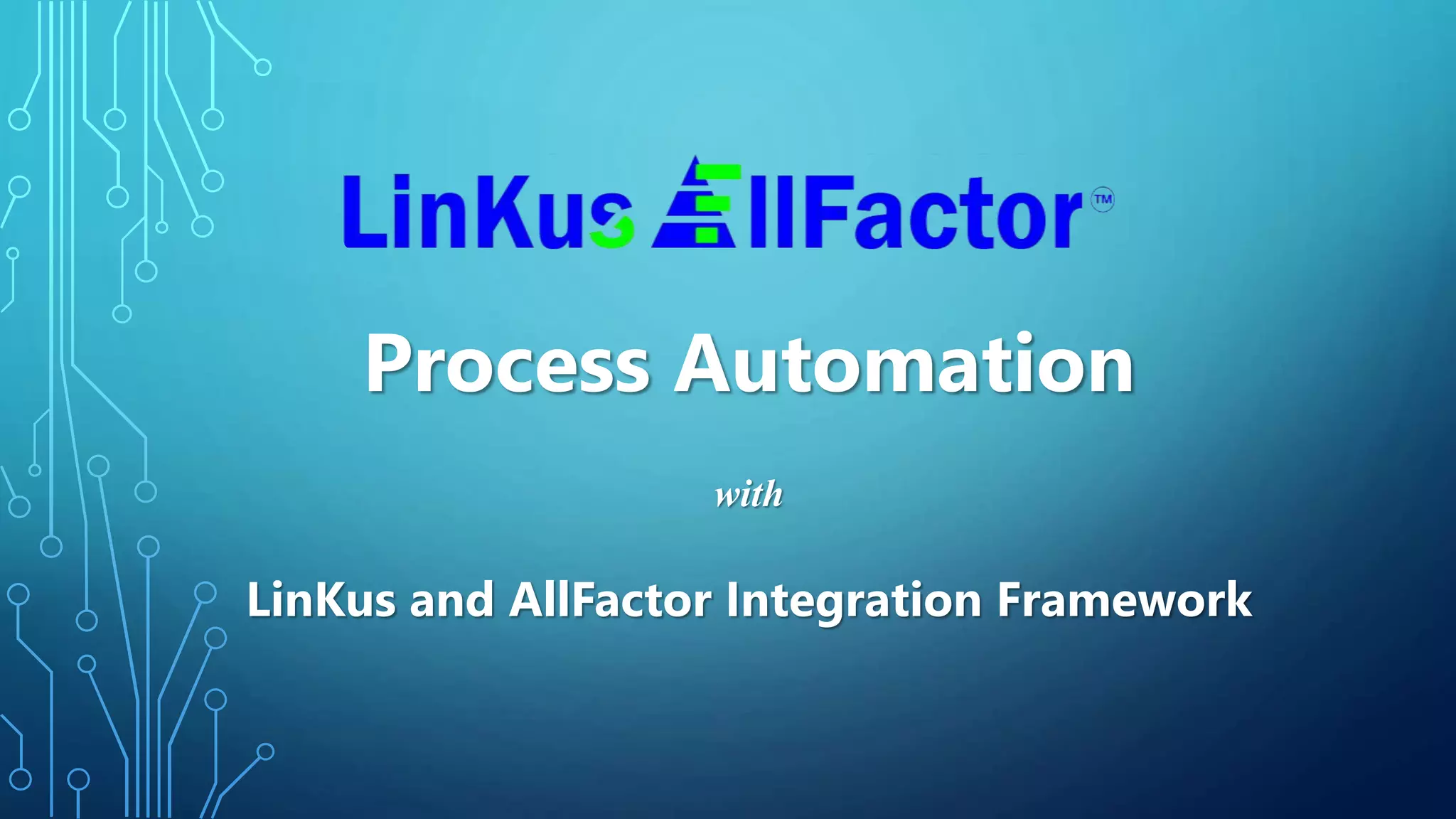 LinKus AllFactor™

Process Automation

with

LinKus and AllFactor Integration Framework